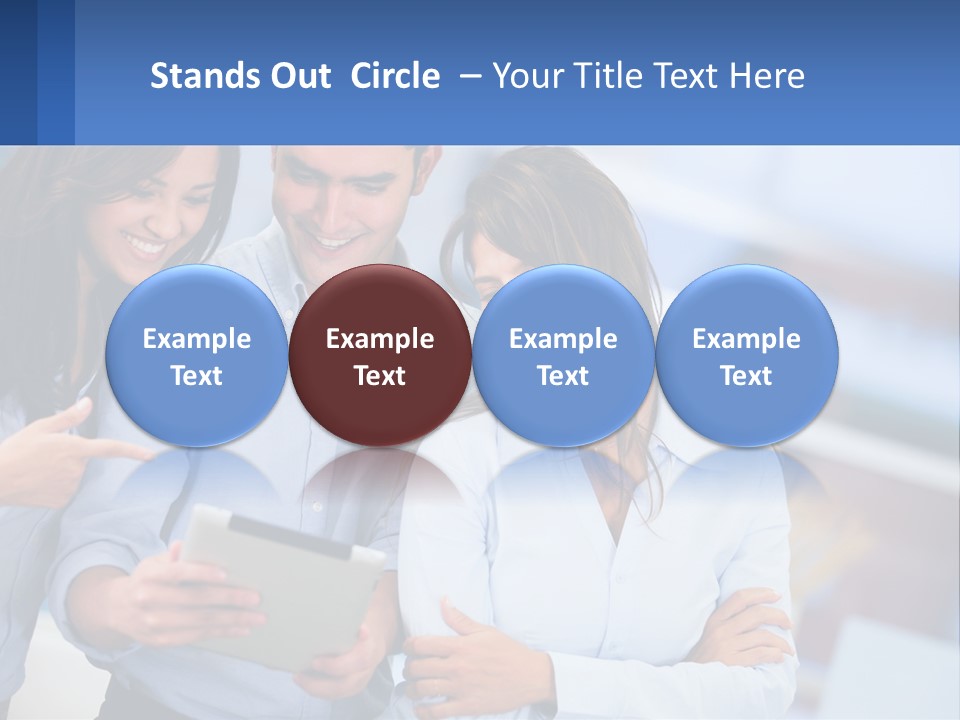 Stands Out Circle – Your Title Text Here

Example Text

Example Text

Example Text

Example Text